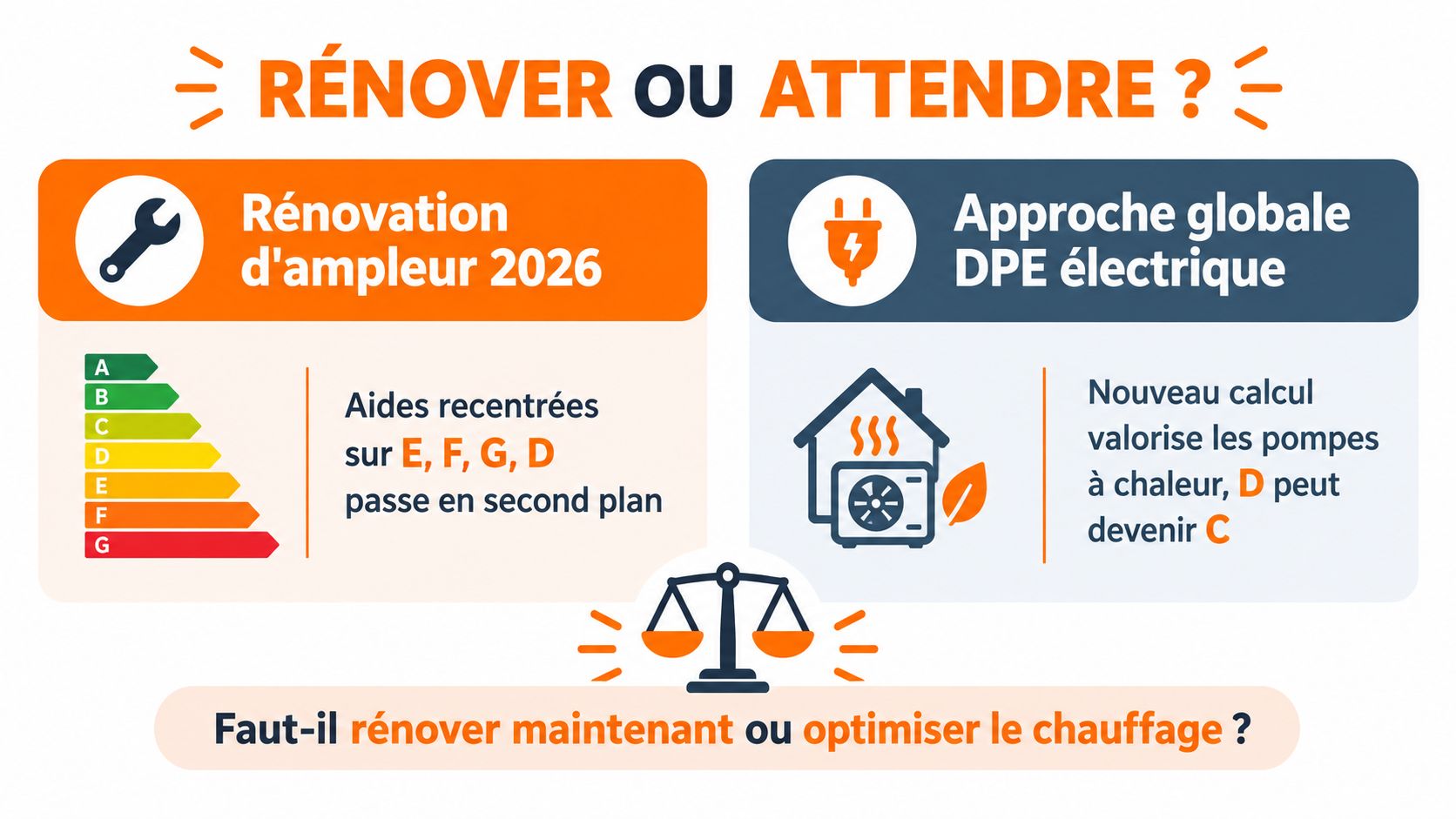 RÉNOVER OU ATTENDRE ?

Rénovation d'ampleur 2026

A
B
C
D
E
F
G

Aides recentrées sur E, F, G, D passe en second plan

Approche globale DPE électrique

Nouveau calcul valorise les pompes à chaleur, D peut devenir C

Faut-il rénover maintenant ou optimiser le chauffage ?